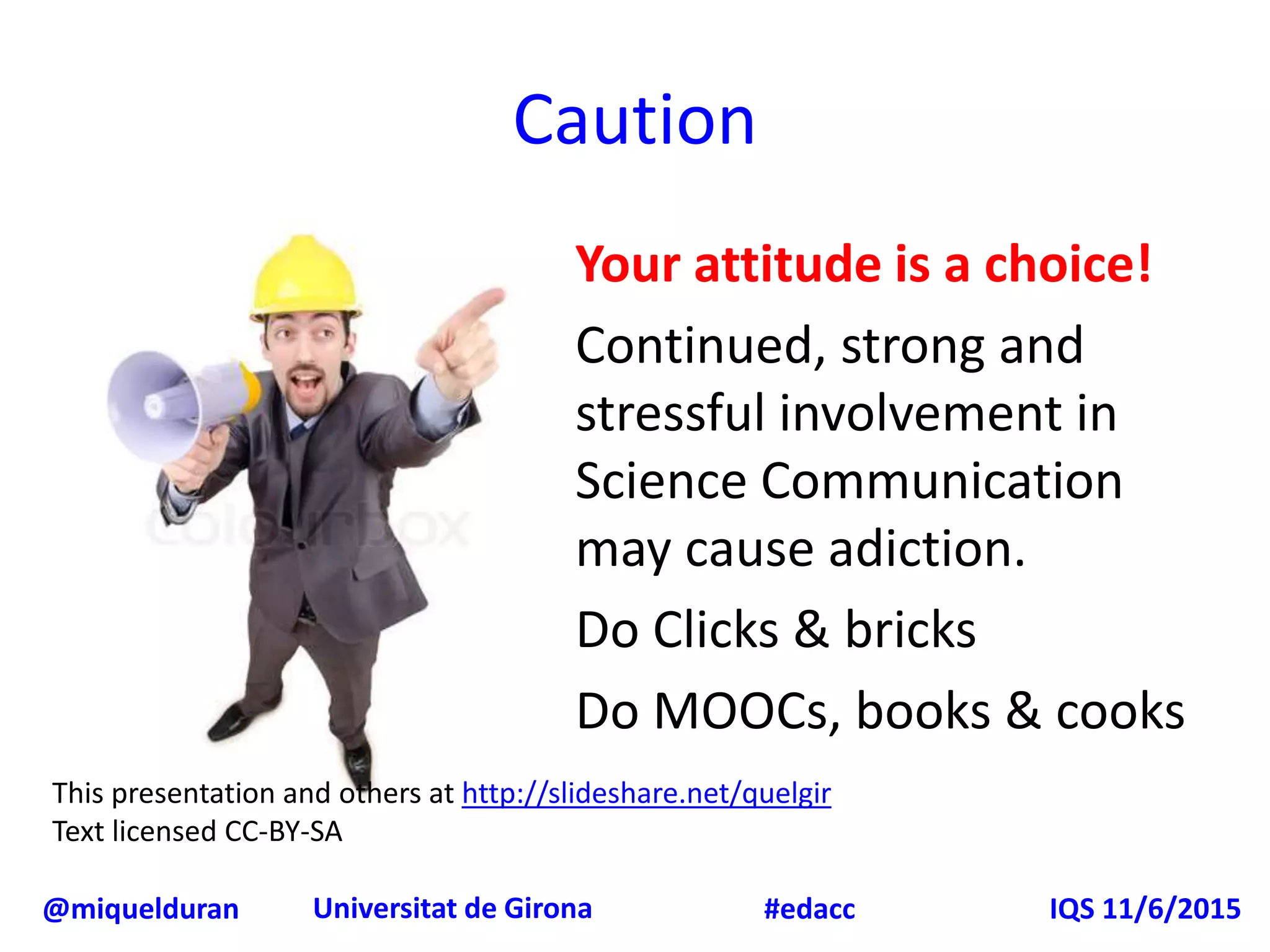 Caution

Your attitude is a choice!

Continued, strong and stressful involvement in Science Communication may cause adiction.

Do Clicks & bricks

Do MOOCs, books & cooks

colourbox

This presentation and others at http://slideshare.net/quelgir
Text licensed CC-BY-SA

@miquelduran Universitat de Girona #edacc IQS 11/6/2015